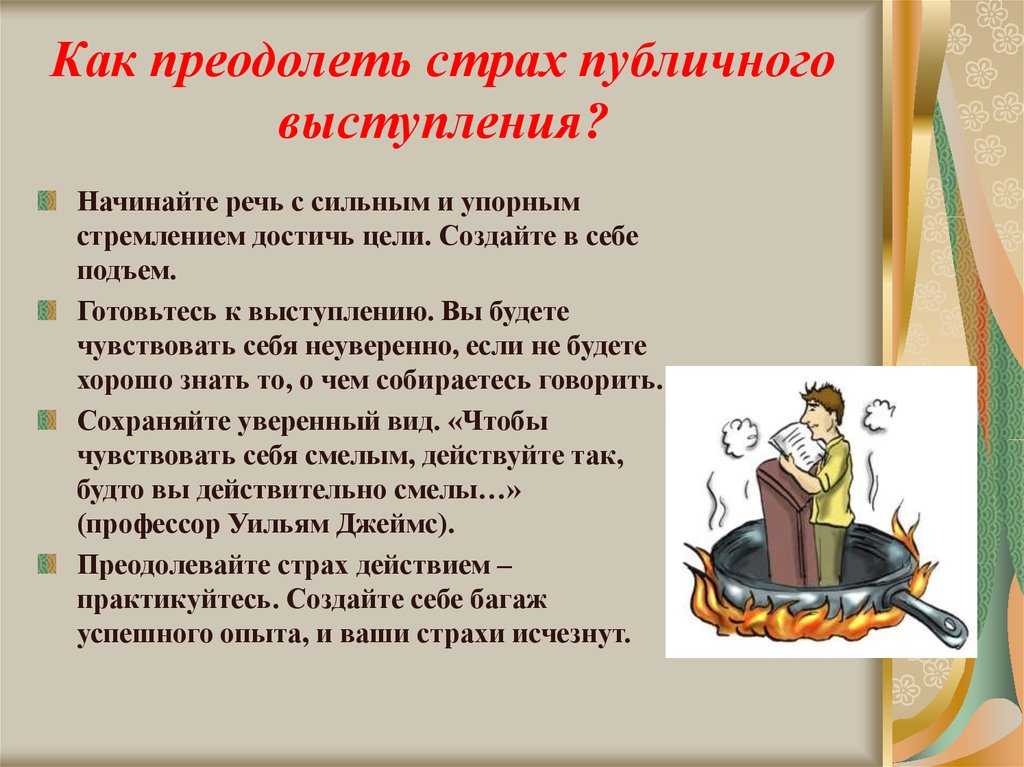 Как преодолеть страх публичного выступления?

Начинайте речь с сильным и упорным стремлением достичь цели. Создайте в себе подъем.

Готовьтесь к выступлению. Вы будете чувствовать себя неуверенно, если не будете хорошо знать то, о чем собираетесь говорить.

Сохраняйте уверенный вид. «Чтобы чувствовать себя смелым, действуйте так, будто вы действительно смелы…» (профессор Уильям Джеймс).

Преодолевайте страх действием – практикуйтесь. Создайте себе багаж успешного опыта, и ваши страхи исчезнут.